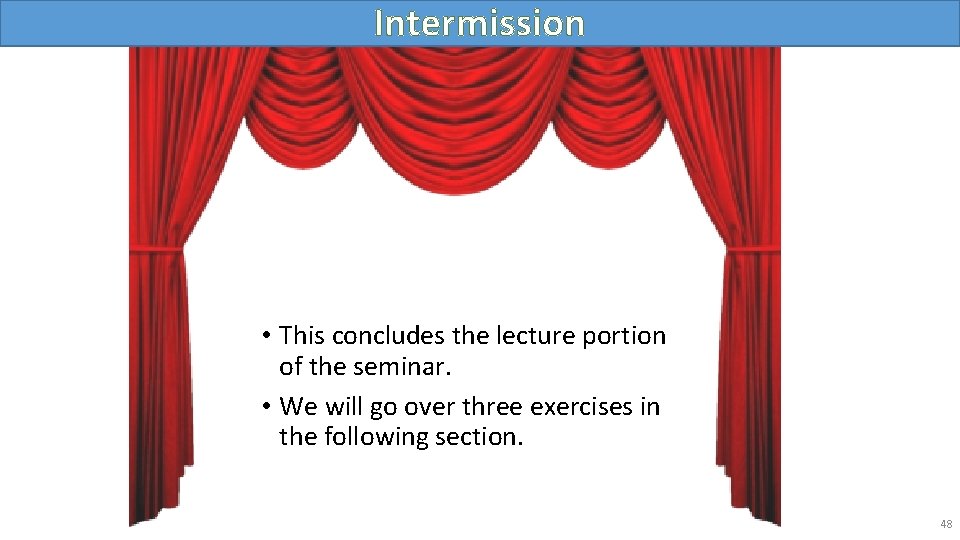 Intermission

• This concludes the lecture portion of the seminar.
• We will go over three exercises in the following section.

48